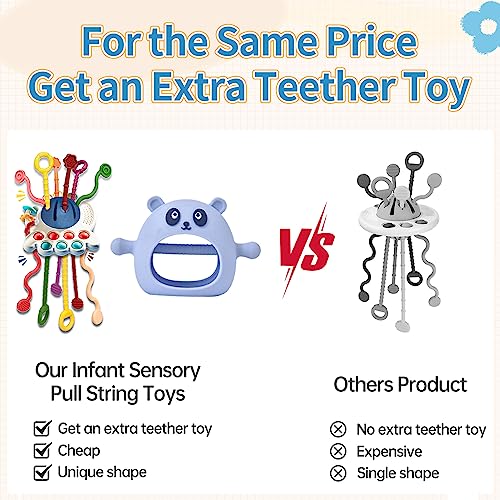 For the Same Price
Get an Extra Teether Toy

VS

Our Infant Sensory
Pull String Toys

Get an extra teether toy
Cheap
Unique shape

Others Product

No extra teether toy
Expensive
Single shape